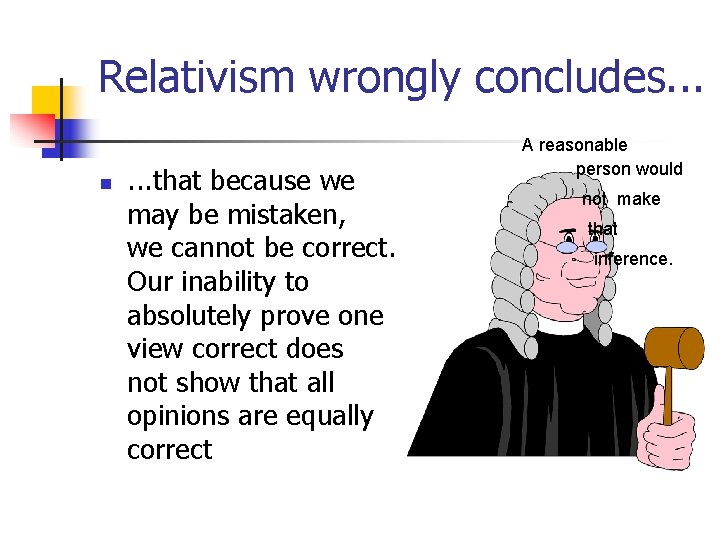 Relativism wrongly concludes...

...that because we may be mistaken, we cannot be correct. Our inability to absolutely prove one view correct does not show that all opinions are equally correct

A reasonable person would not make that inference.